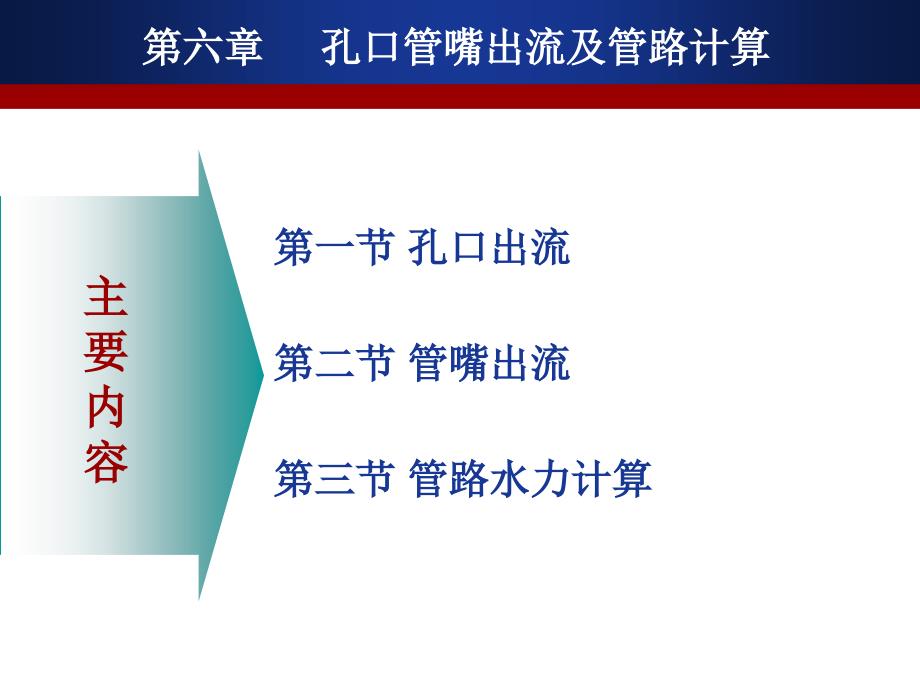 第六章　孔口管嘴出流及管路计算

主要内容

第一节 孔口出流

第二节 管嘴出流

第三节 管路水力计算